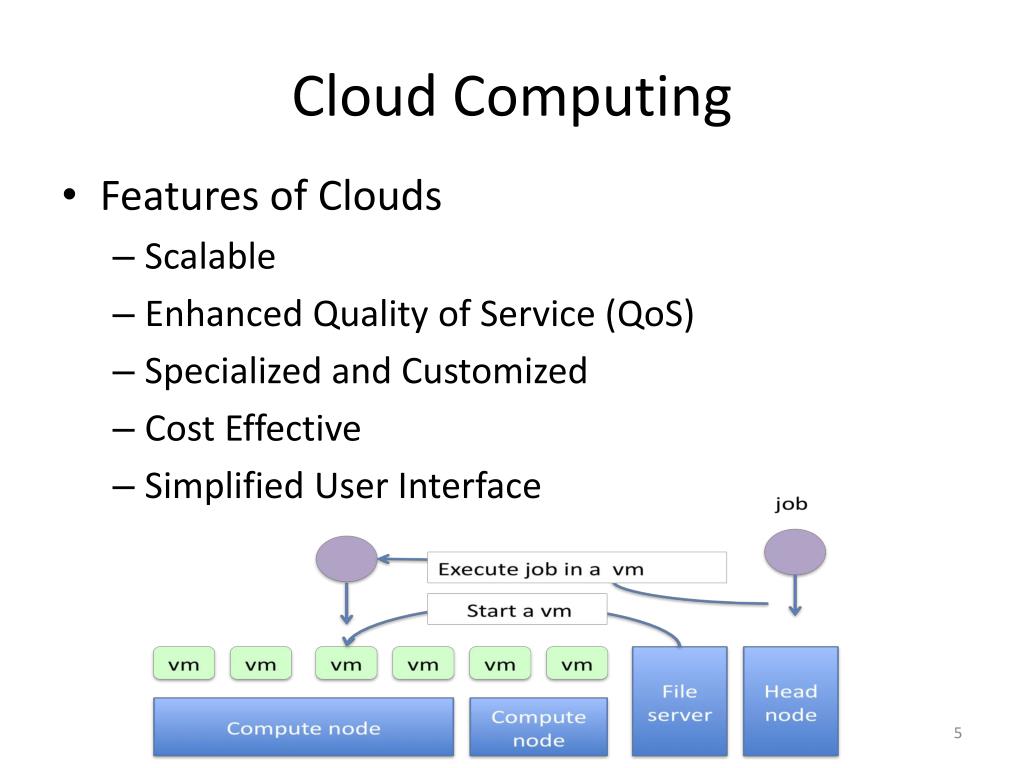 Cloud Computing

• Features of Clouds
– Scalable
– Enhanced Quality of Service (QoS)
– Specialized and Customized
– Cost Effective
– Simplified User Interface

job

Execute job in a vm

Start a vm

vm vm vm vm vm vm

Compute node

Compute node

File server

Head node

5